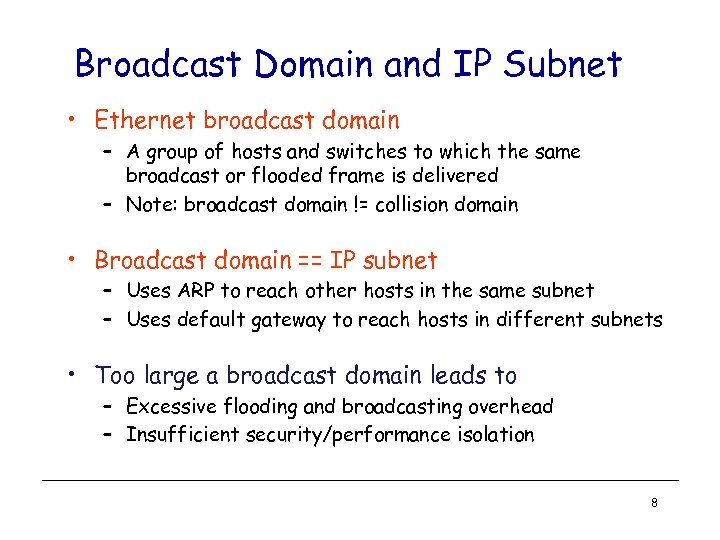 Broadcast Domain and IP Subnet

• Ethernet broadcast domain
 – A group of hosts and switches to which the same broadcast or flooded frame is delivered
 – Note: broadcast domain != collision domain

• Broadcast domain == IP subnet
 – Uses ARP to reach other hosts in the same subnet
 – Uses default gateway to reach hosts in different subnets

• Too large a broadcast domain leads to
 – Excessive flooding and broadcasting overhead
 – Insufficient security/performance isolation

8